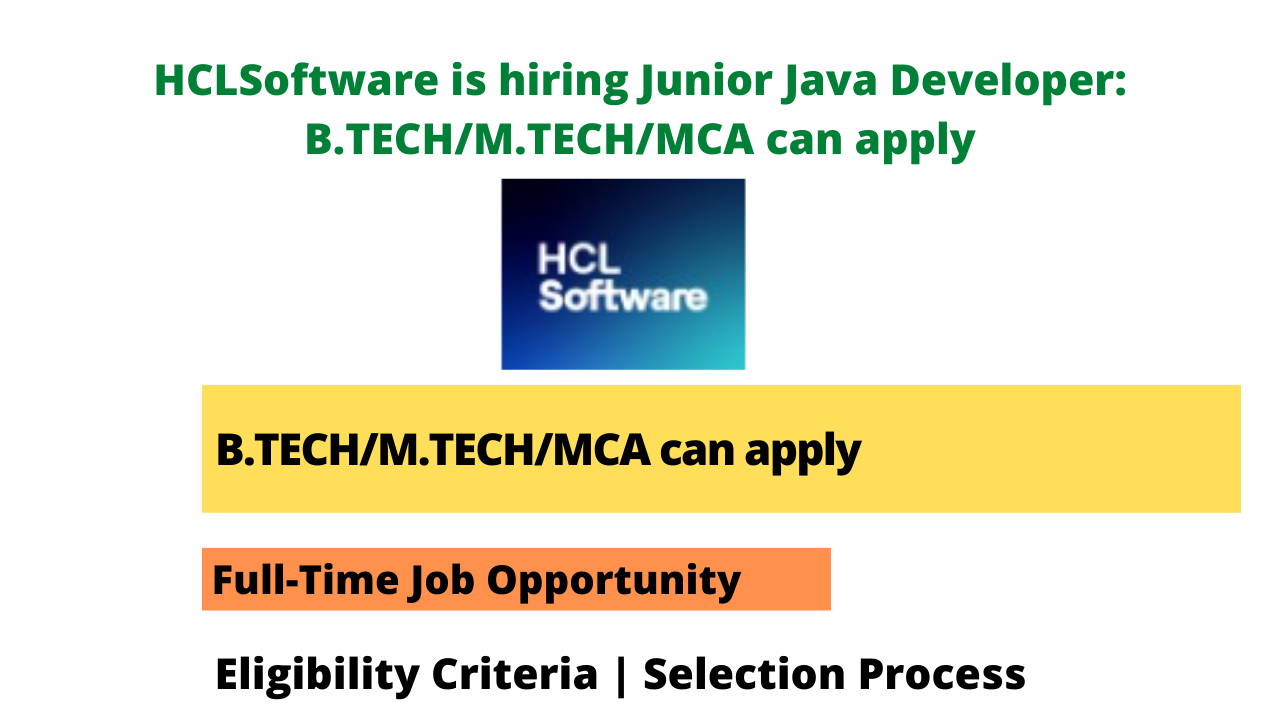 HCLSoftware is hiring Junior Java Developer: B.TECH/M.TECH/MCA can apply

HCL
Software

B.TECH/M.TECH/MCA can apply

Full-Time Job Opportunity

Eligibility Criteria | Selection Process